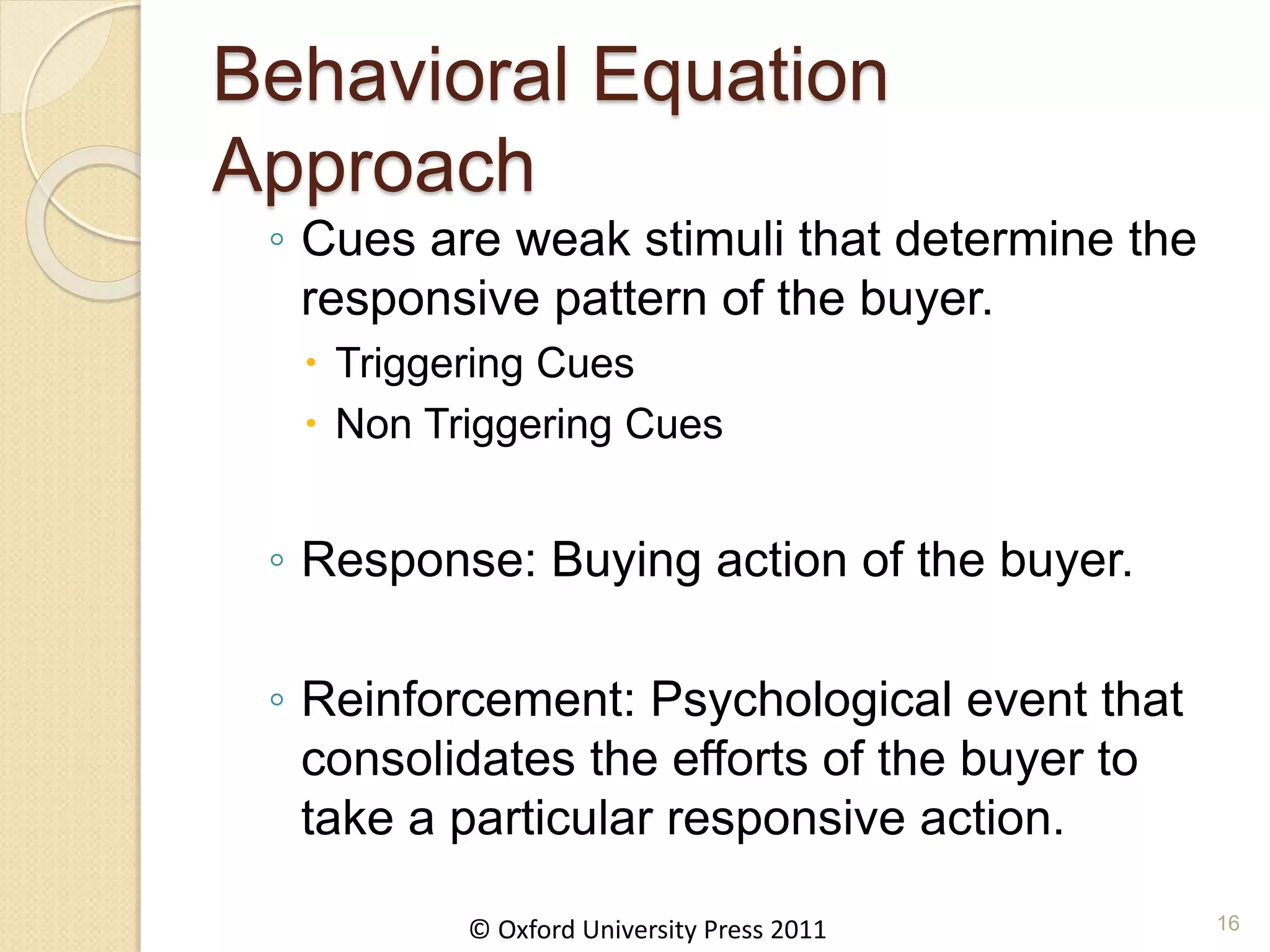 Behavioral Equation Approach

◦ Cues are weak stimuli that determine the responsive pattern of the buyer.
• Triggering Cues
• Non Triggering Cues

◦ Response: Buying action of the buyer.

◦ Reinforcement: Psychological event that consolidates the efforts of the buyer to take a particular responsive action.

© Oxford University Press 2011

16